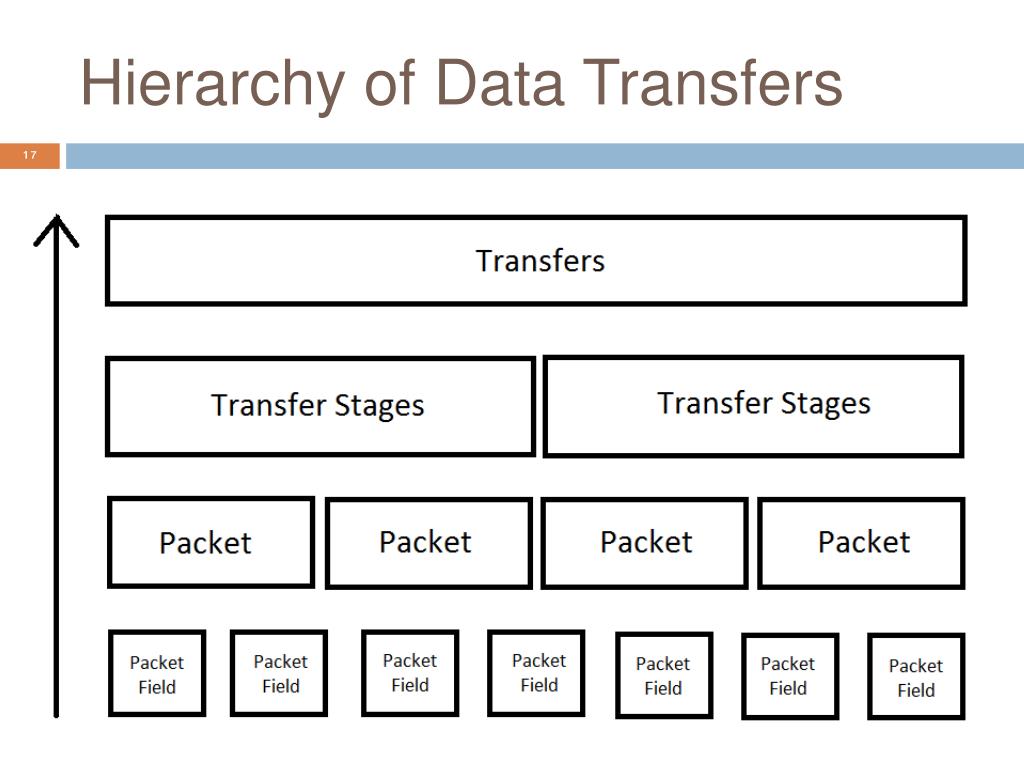 Hierarchy of Data Transfers

17

Transfers

Transfer Stages

Transfer Stages

Packet

Packet

Packet

Packet

Packet Field

Packet Field

Packet Field

Packet Field

Packet Field

Packet Field

Packet Field